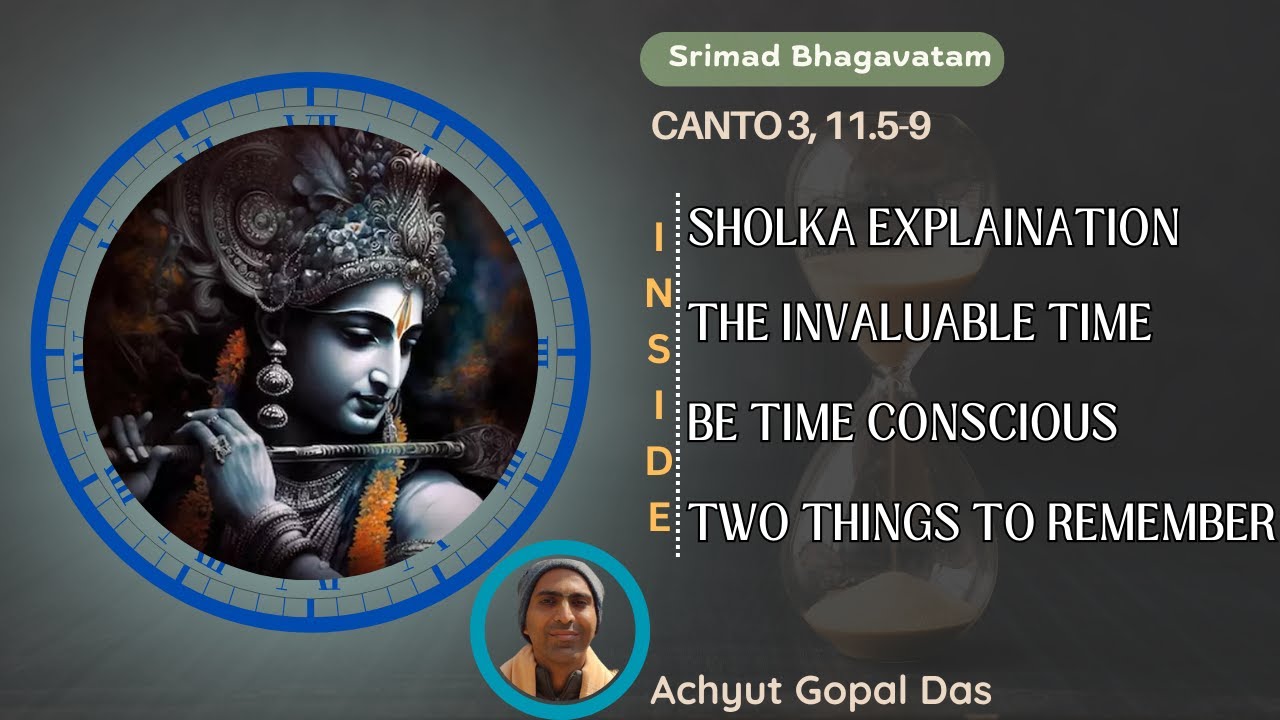 Srimad Bhagavatam

CANTO 3, 11.5-9

INSIDE

SHOLKA EXPLAINATION

THE INVALUABLE TIME

BE TIME CONSCIOUS

TWO THINGS TO REMEMBER

Achyut Gopal Das